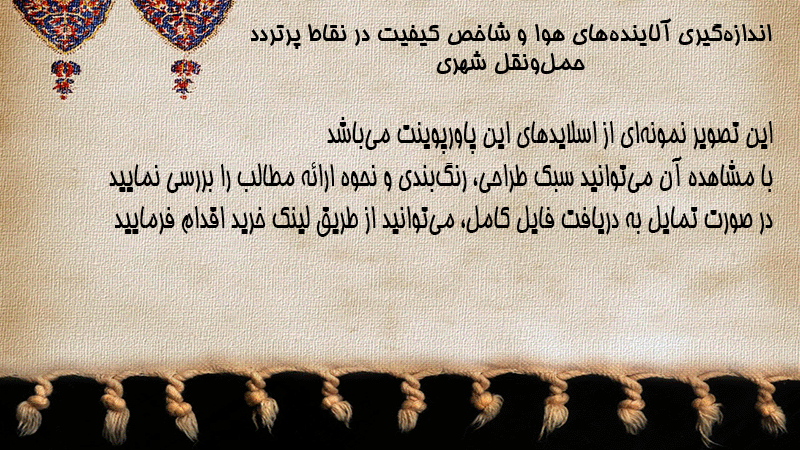 اندازه‌گیری آلاینده‌های هوا و شاخص کیفیت در نقاط پرتردد حمل‌ونقل شهری

این تصویر نمونه‌ای از اسلایدهای این پاورپوینت می‌باشد
با مشاهده آن می‌توانید سبک طراحی، رنگ‌بندی و نحوه ارائه مطالب را بررسی نمایید
در صورت تمایل به دریافت فایل کامل، می‌توانید از طریق لینک خرید اقدام فرمایید